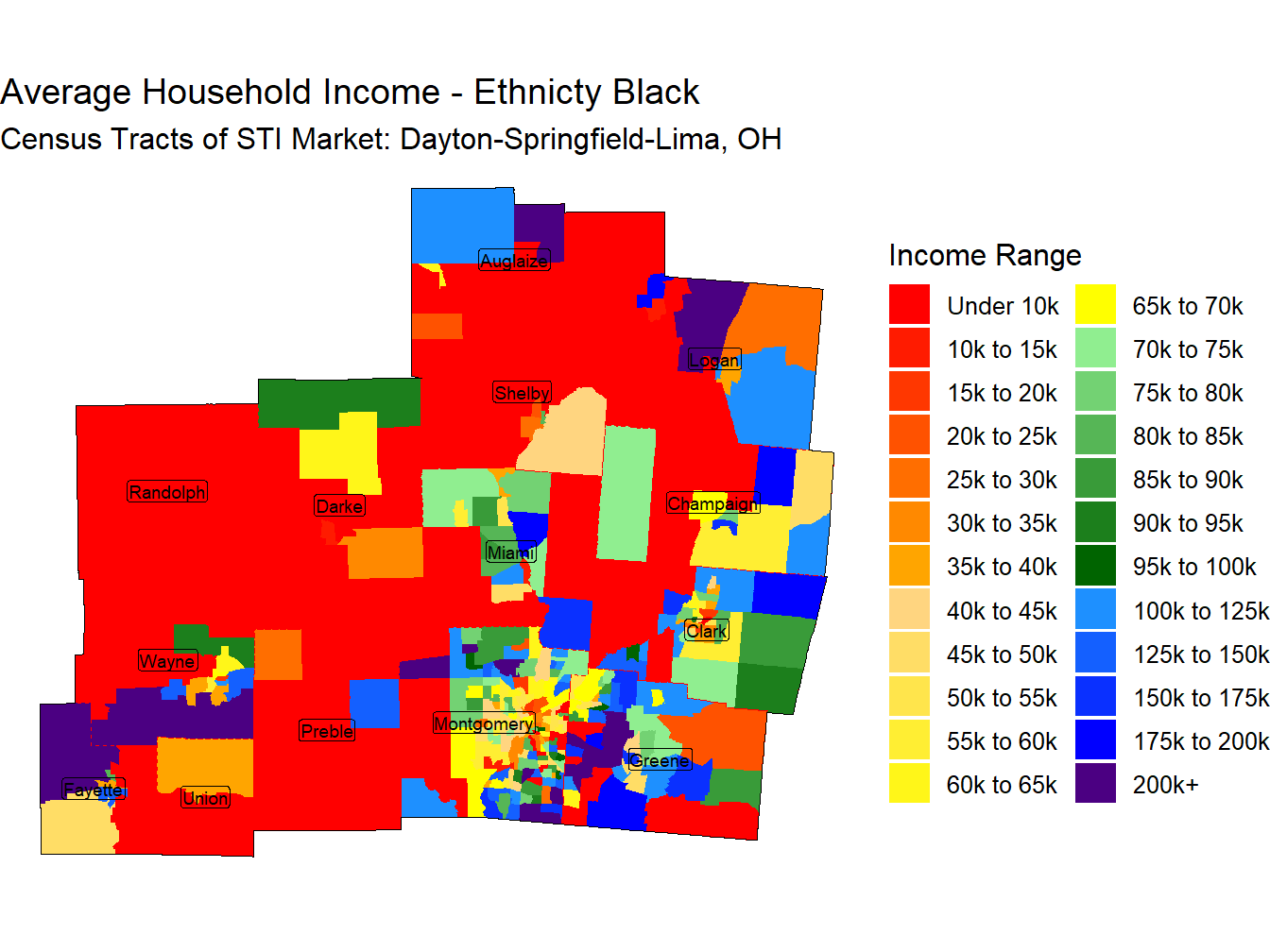 Average Household Income - Ethnicty Black
Census Tracts of STI Market: Dayton-Springfield-Lima, OH

Auglaize
Logan
Shelby
Randolph
Darke
Champaign
Miami
Clark
Wayne
Preble
Montgomery
Greene
Fayette
Union

Income Range

Under 10k
10k to 15k
15k to 20k
20k to 25k
25k to 30k
30k to 35k
35k to 40k
40k to 45k
45k to 50k
50k to 55k
55k to 60k
60k to 65k
65k to 70k
70k to 75k
75k to 80k
80k to 85k
85k to 90k
90k to 95k
95k to 100k
100k to 125k
125k to 150k
150k to 175k
175k to 200k
200k+